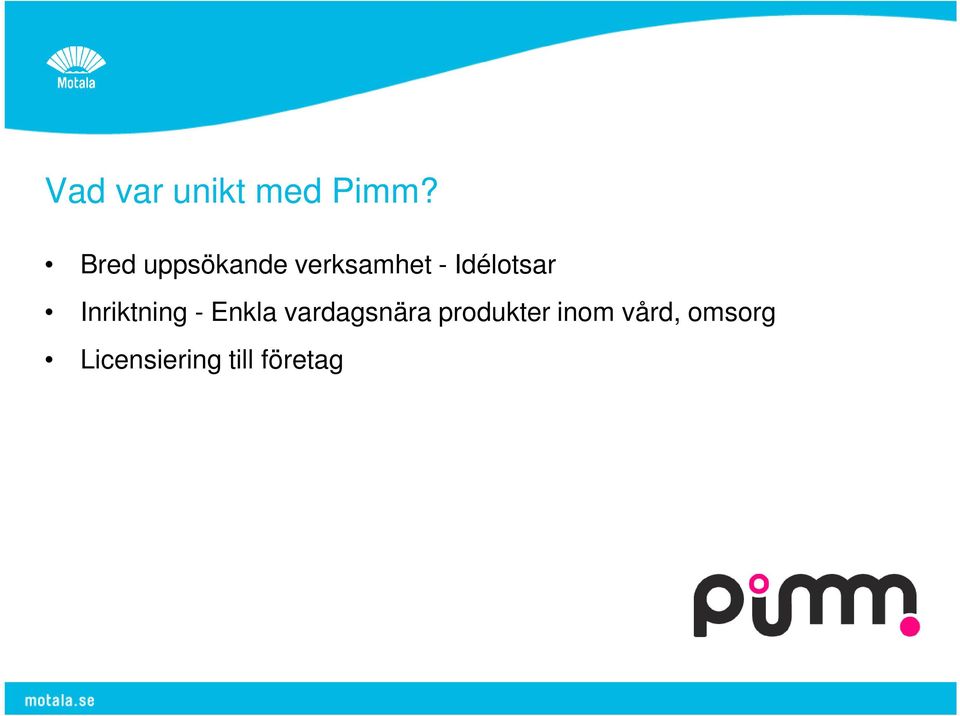 Motala

Vad var unikt med Pimm?

• Bred uppsökande verksamhet - Idélotsar
• Inriktning - Enkla vardagsnära produkter inom vård, omsorg
• Licensiering till företag

pimm.

motala.se